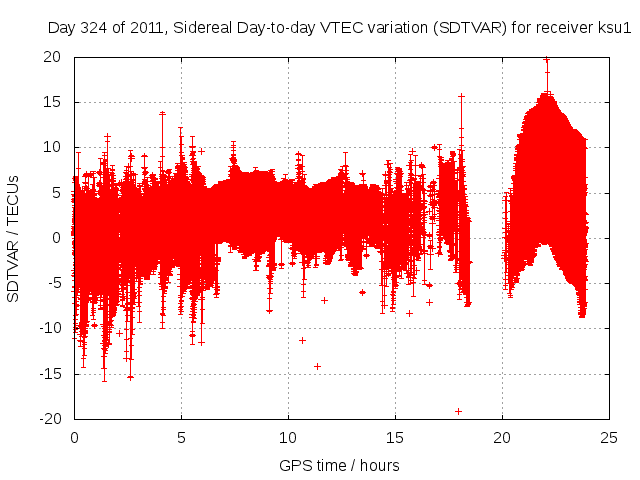 Day 324 of 2011, Sidereal Day-to-day VTEC variation (SDTVAR) for receiver ksu1

SDTVAR / TECUs

20
15
10
5
0
-5
-10
-15
-20

0
5
10
15
20
25

GPS time / hours